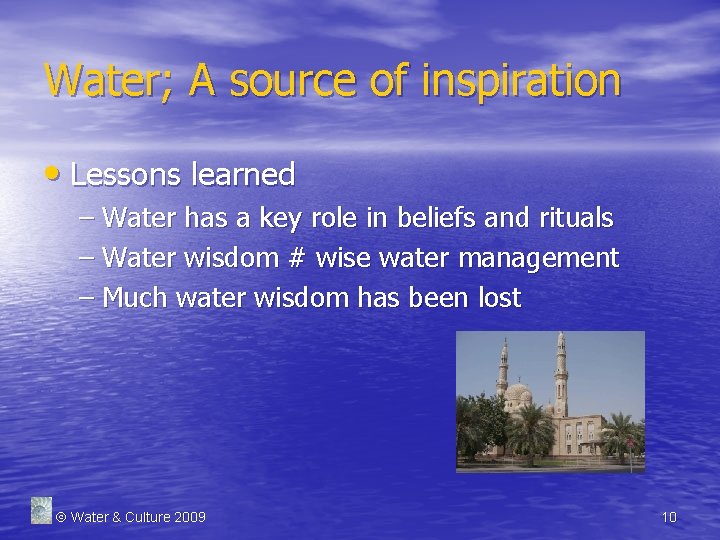 Water; A source of inspiration

• Lessons learned

– Water has a key role in beliefs and rituals

– Water wisdom # wise water management

– Much water wisdom has been lost

© Water & Culture 2009

10